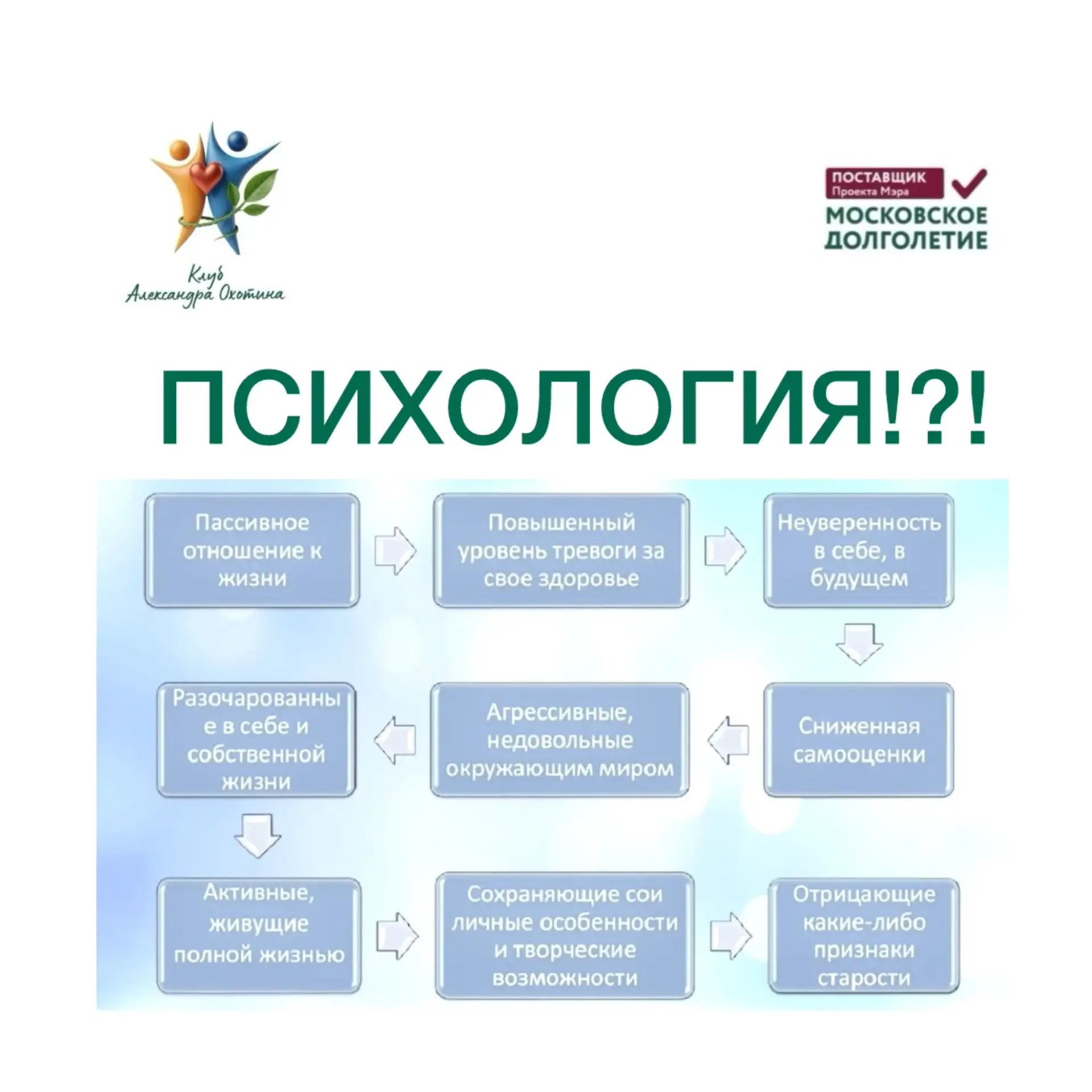 Клуб
Александра Охотина

ПОСТАВЩИК
Проекта Мэра
МОСКОВСКОЕ
ДОЛГОЛЕТИЕ

ПСИХОЛОГИЯ!?!

Пассивное отношение к жизни

Повышенный уровень тревоги за свое здоровье

Неуверенность в себе, в будущем

Сниженная самооценки

Агрессивные, недовольные окружающим миром

Разочарованные в себе и собственной жизни

Активные, живущие полной жизнью

Сохраняющие сои личные особенности и творческие возможности

Отрицающие какие-либо признаки старости